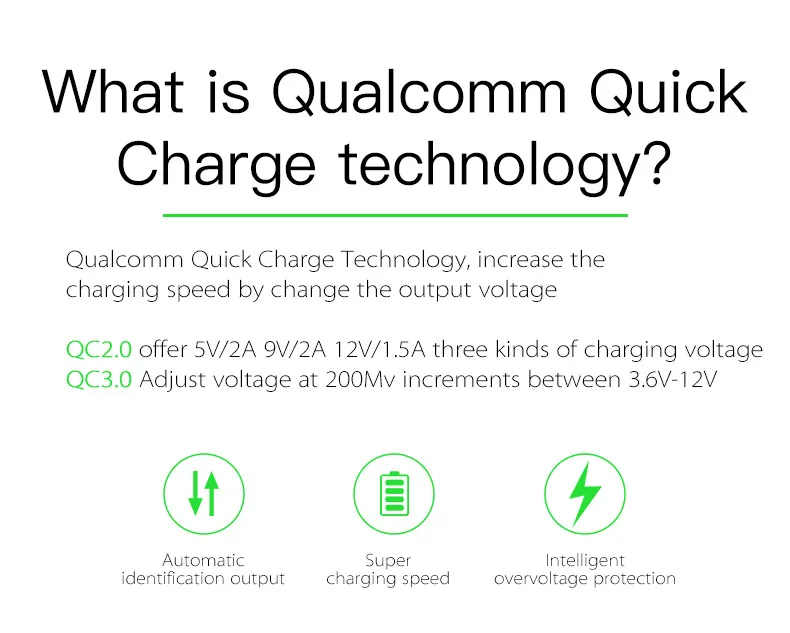 What is Qualcomm Quick Charge technology?

Qualcomm Quick Charge Technology, increase the charging speed by change the output voltage

QC2.0 offer 5V/2A 9V/2A 12V/1.5A three kinds of charging voltage
QC3.0 Adjust voltage at 200Mv increments between 3.6V-12V

Automatic identification output

Super charging speed

Intelligent overvoltage protection